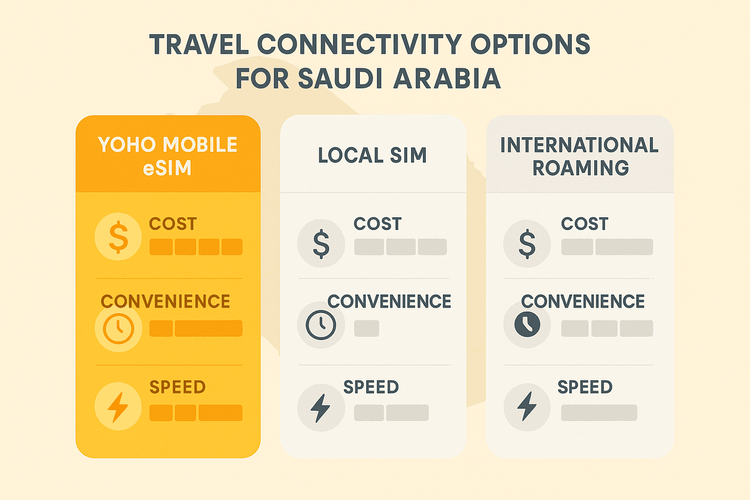 TRAVEL CONNECTIVITY OPTIONS FOR SAUDI ARABIA

YOHO MOBILE eSIM

$ COST

CONVENIENCE

SPEED

LOCAL SIM

$ COST

CONVENIENCE

SPEED

INTERNATIONAL ROAMING

$ COST

CONVENIENCE

SPEED